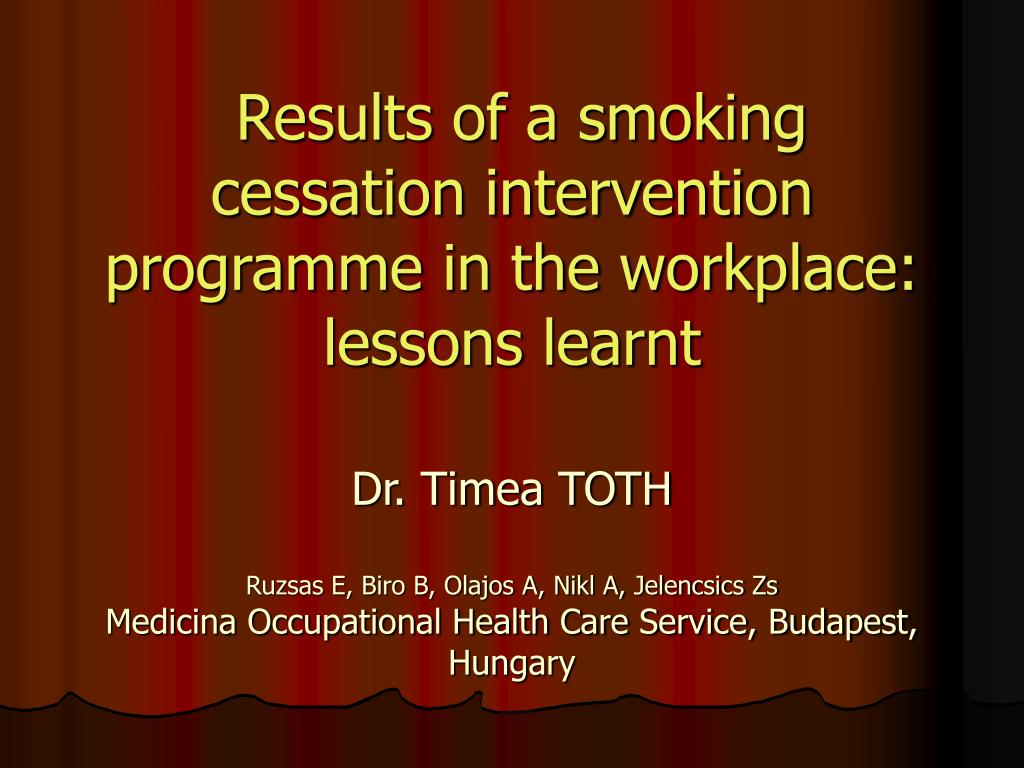 Results of a smoking cessation intervention programme in the workplace: lessons learnt

Dr. Timea TOTH

Ruzsas E, Biro B, Olajos A, Nikl A, Jelencsics Zs
Medicina Occupational Health Care Service, Budapest, Hungary